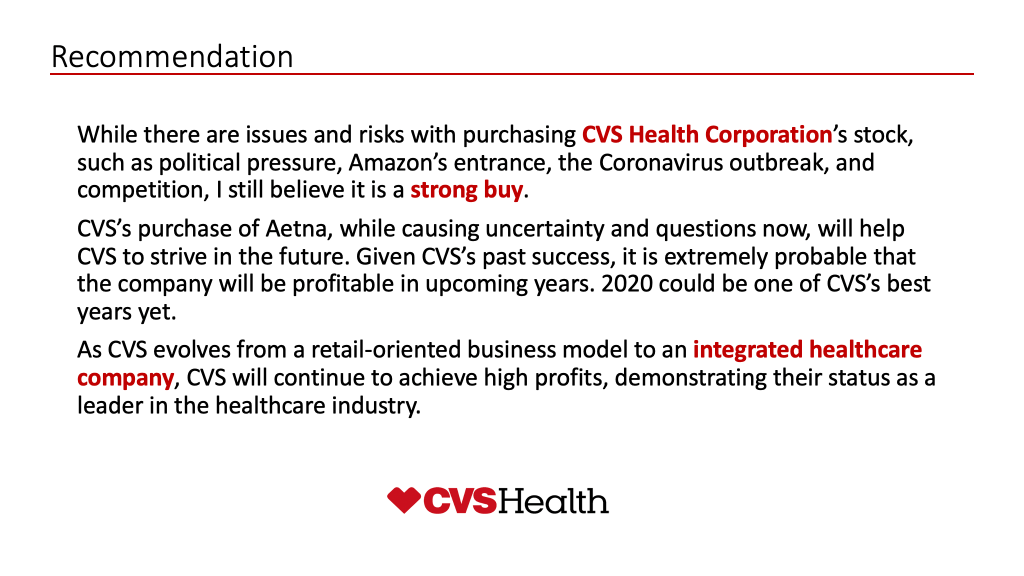 Recommendation

While there are issues and risks with purchasing CVS Health Corporation's stock, such as political pressure, Amazon's entrance, the Coronavirus outbreak, and competition, I still believe it is a strong buy.

CVS's purchase of Aetna, while causing uncertainty and questions now, will help CVS to strive in the future. Given CVS's past success, it is extremely probable that the company will be profitable in upcoming years. 2020 could be one of CVS's best years yet.

As CVS evolves from a retail-oriented business model to an integrated healthcare company, CVS will continue to achieve high profits, demonstrating their status as a leader in the healthcare industry.

CVSHealth